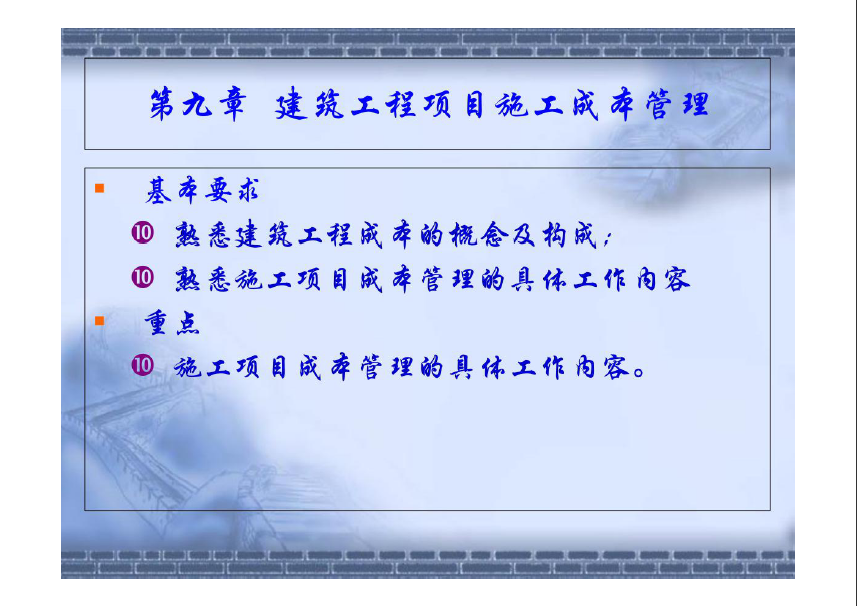 第九章 建筑工程项目施工成本管理

▪ 基本要求

⑩ 熟悉建筑工程成本的概念及构成；

⑩ 熟悉施工项目成本管理的具体工作内容

▪ 重点

⑩ 施工项目成本管理的具体工作内容。